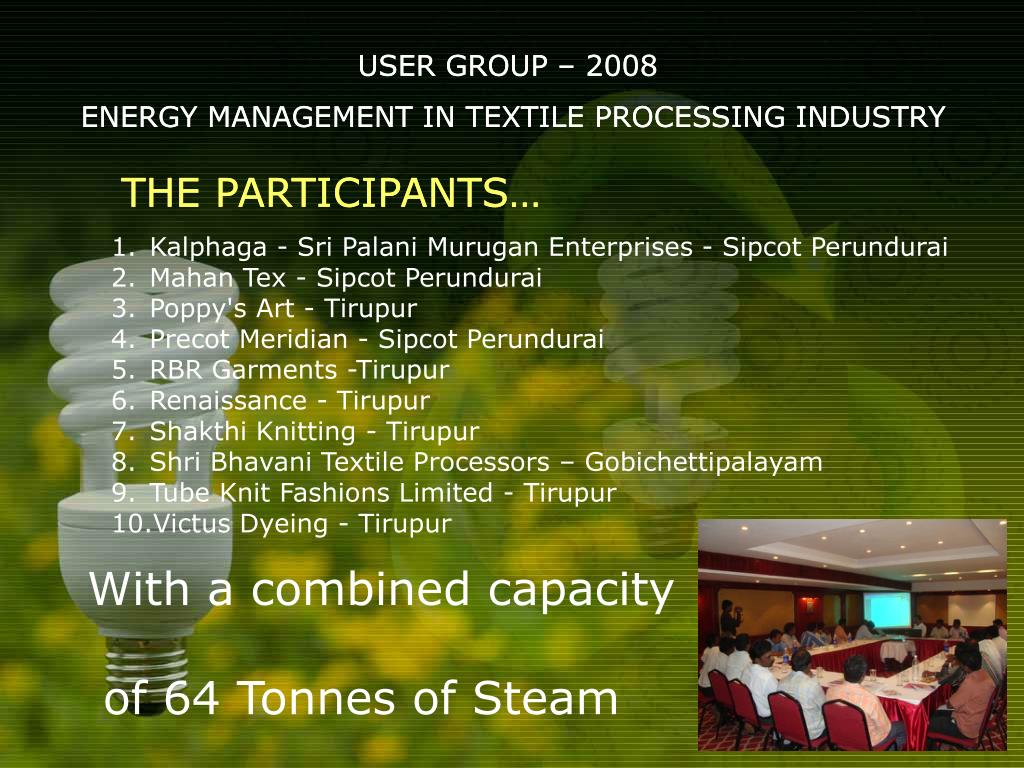 USER GROUP – 2008

ENERGY MANAGEMENT IN TEXTILE PROCESSING INDUSTRY

THE PARTICIPANTS…

1. Kalphaga - Sri Palani Murugan Enterprises - Sipcot Perundurai
2. Mahan Tex - Sipcot Perundurai
3. Poppy's Art - Tirupur
4. Precot Meridian - Sipcot Perundurai
5. RBR Garments -Tirupur
6. Renaissance - Tirupur
7. Shakthi Knitting - Tirupur
8. Shri Bhavani Textile Processors – Gobichettipalayam
9. Tube Knit Fashions Limited - Tirupur
10. Victus Dyeing - Tirupur

With a combined capacity

of 64 Tonnes of Steam